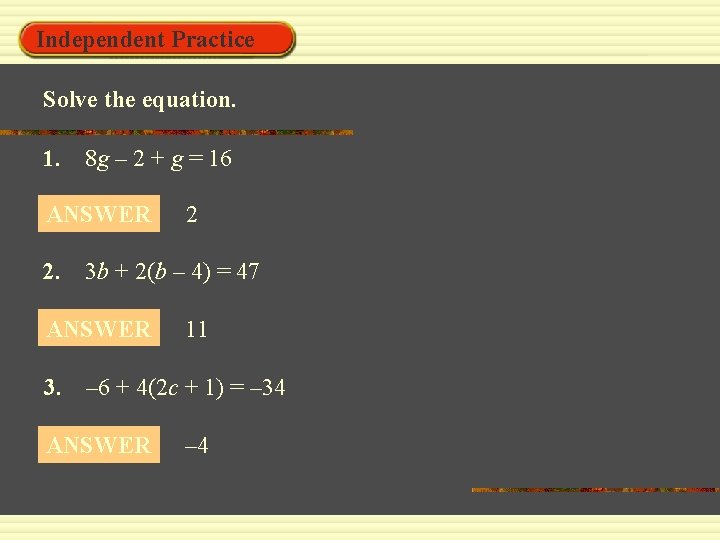 Independent Practice

Solve the equation.

1. $8g - 2 + g = 16$

ANSWER 2

2. $3b + 2(b - 4) = 47$

ANSWER 11

3. $-6 + 4(2c + 1) = -34$

ANSWER $-4$